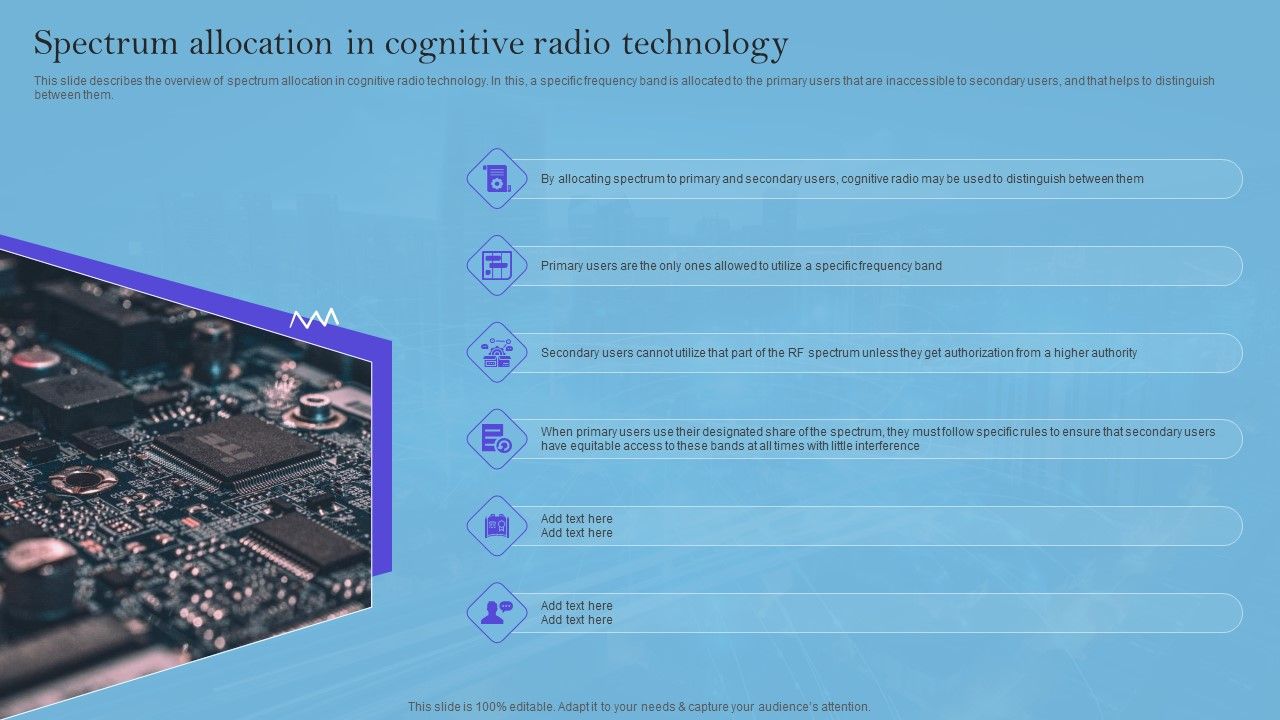 Spectrum allocation in cognitive radio technology

This slide describes the overview of spectrum allocation in cognitive radio technology. In this, a specific frequency band is allocated to the primary users that are inaccessible to secondary users, and that helps to distinguish between them.

By allocating spectrum to primary and secondary users, cognitive radio may be used to distinguish between them

Primary users are the only ones allowed to utilize a specific frequency band

Secondary users cannot utilize that part of the RF spectrum unless they get authorization from a higher authority

When primary users use their designated share of the spectrum, they must follow specific rules to ensure that secondary users have equitable access to these bands at all times with little interference

Add text here
Add text here

Add text here
Add text here

This slide is 100% editable. Adapt it to your needs & capture your audience's attention.